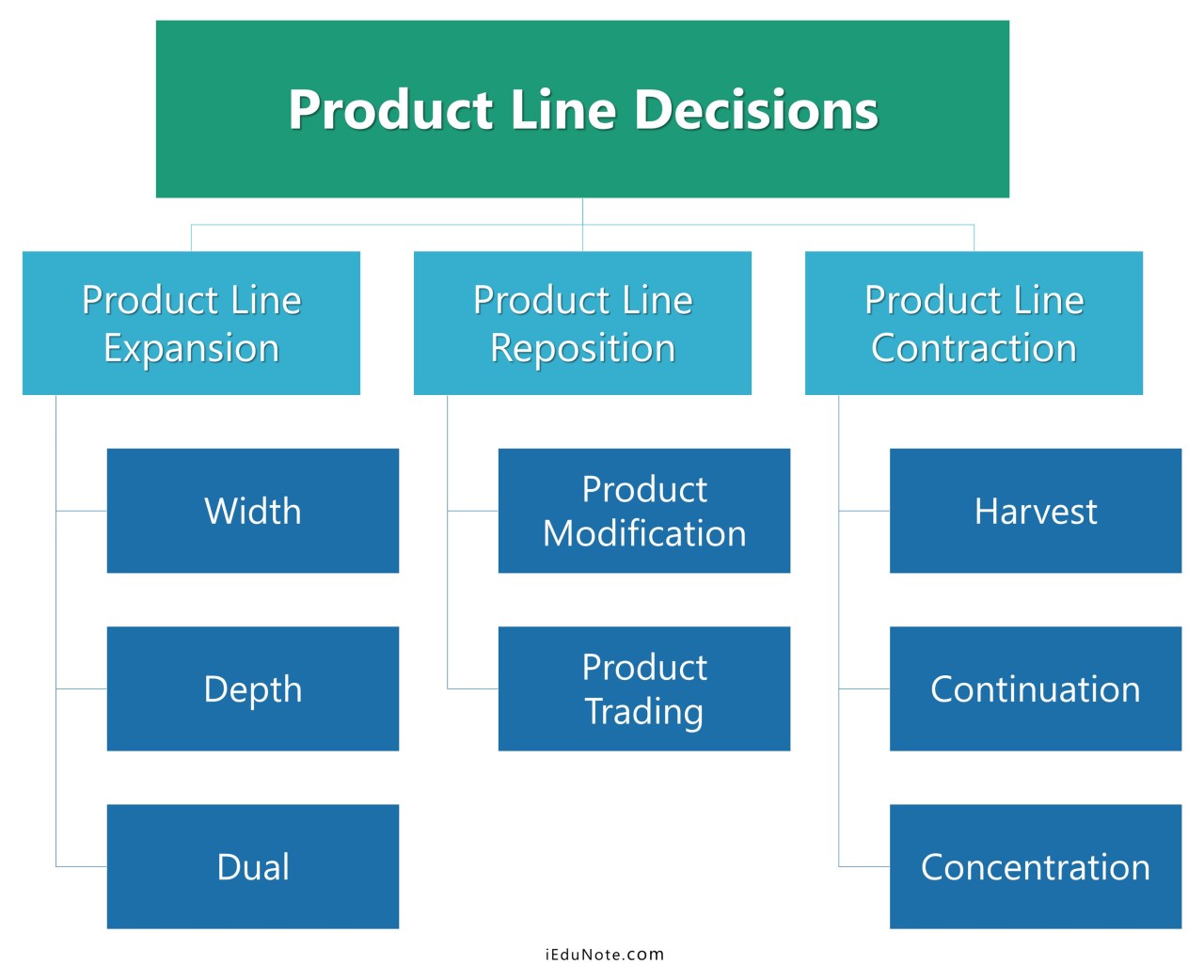 Product Line Decisions

Product Line Expansion

Width

Depth

Dual

Product Line Reposition

Product Modification

Product Trading

Product Line Contraction

Harvest

Continuation

Concentration

iEduNote.com